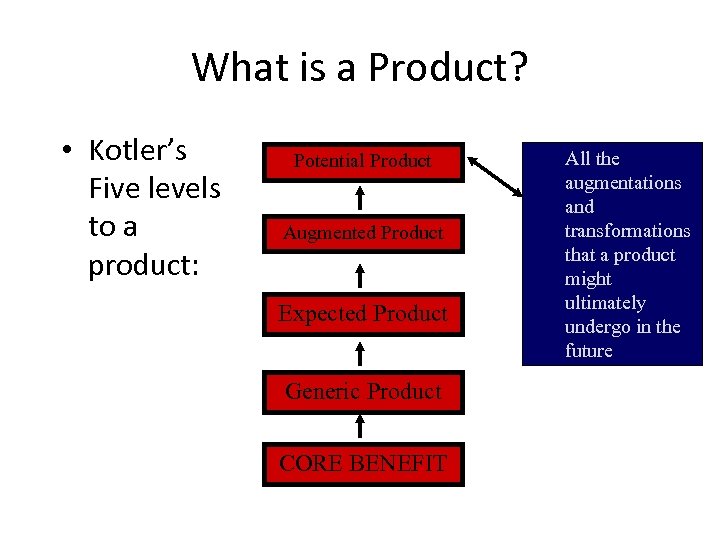 What is a Product?

• Kotler's Five levels to a product:

Potential Product

Augmented Product

Expected Product

Generic Product

CORE BENEFIT

All the augmentations and transformations that a product might ultimately undergo in the future